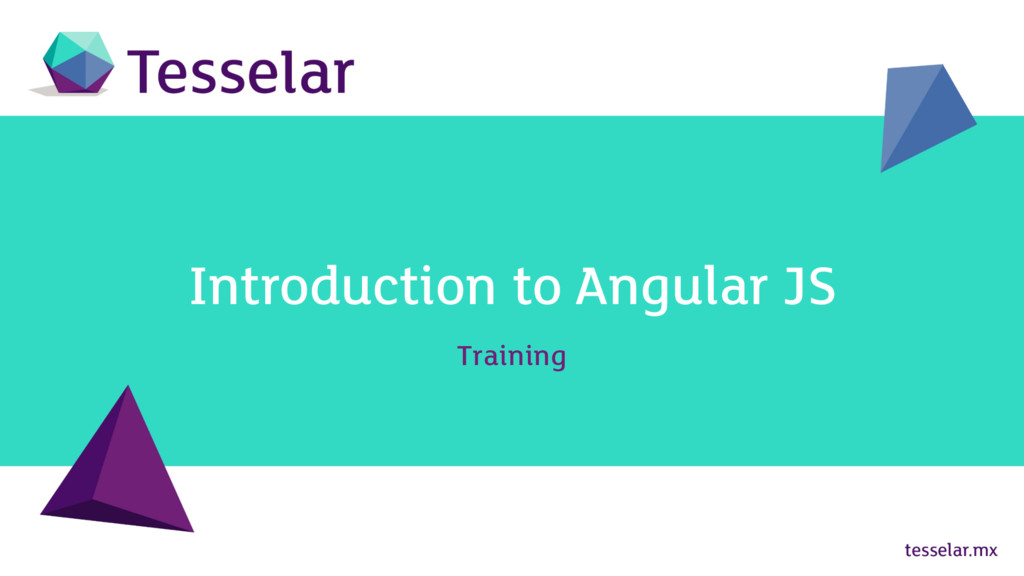 Tesselar

Introduction to Angular JS

Training

tesselar.mx